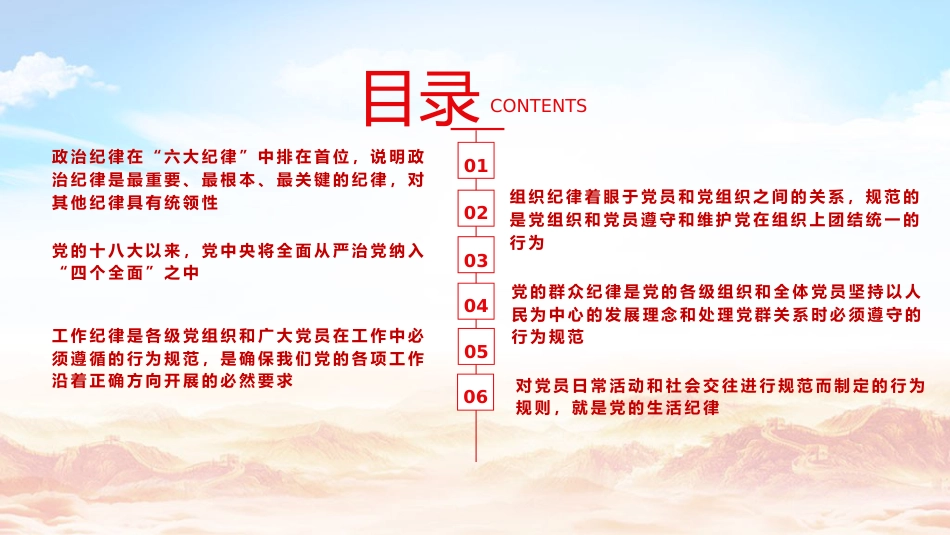 目录 CONTENTS

01

政治纪律在“六大纪律”中排在首位，说明政治纪律是最重要、最根本、最关键的纪律，对其他纪律具有统领性

02

组织纪律着眼于党员和党组织之间的关系，规范的是党组织和党员遵守和维护党在组织上团结统一的行为

03

党的十八大以来，党中央将全面从严治党纳入“四个全面”之中

04

党的群众纪律是党的各级组织和全体党员坚持以人民为中心的发展理念和处理党群关系时必须遵守的行为规范

05

工作纪律是各级党组织和广大党员在工作中必须遵循的行为规范，是确保我们党的各项工作沿着正确方向开展的必然要求

06

对党员日常活动和社会交往进行规范而制定的行为规则，就是党的生活纪律